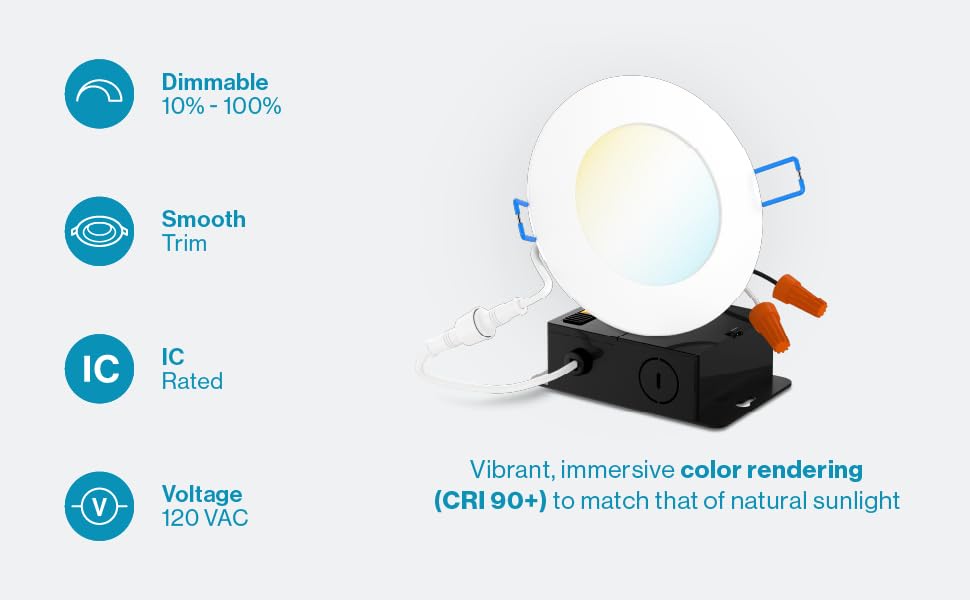 Dimmable
10% - 100%

Smooth
Trim

IC

IC
Rated

V

Voltage
120 VAC

Vibrant, immersive color rendering (CRI 90+) to match that of natural sunlight